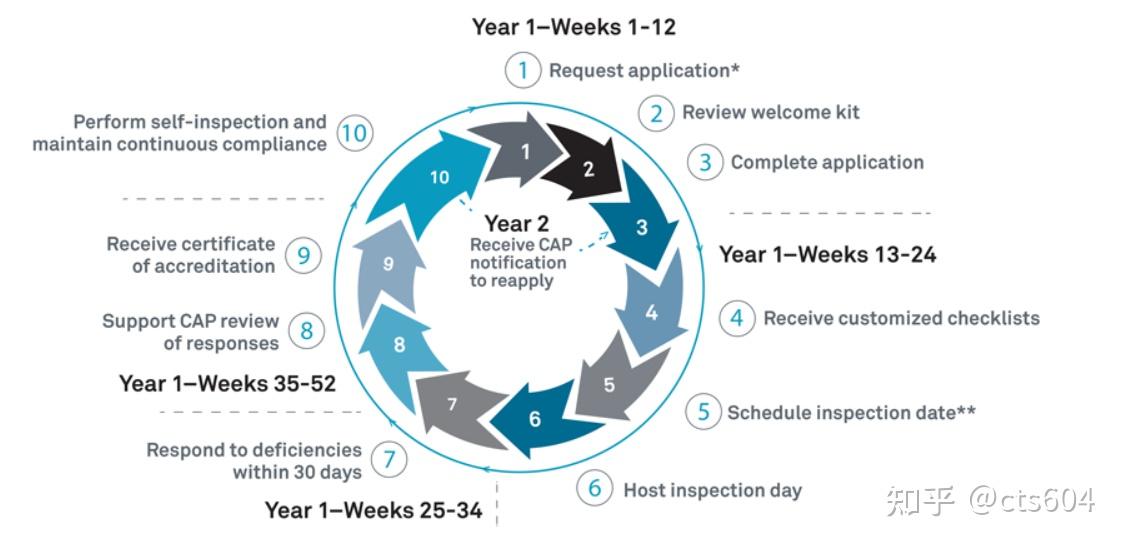 Year 1–Weeks 1-12

1 Request application*

2 Review welcome kit

3 Complete application

Year 1–Weeks 13-24

4 Receive customized checklists

5 Schedule inspection date**

6 Host inspection day

Year 1–Weeks 25-34

7 Respond to deficiencies within 30 days

Year 1–Weeks 35-52

8 Support CAP review of responses

9 Receive certificate of accreditation

10 Perform self-inspection and maintain continuous compliance

1
2
3
4
5
6
7
8
9
10

Year 2
Receive CAP notification to reapply

知乎 @cts604